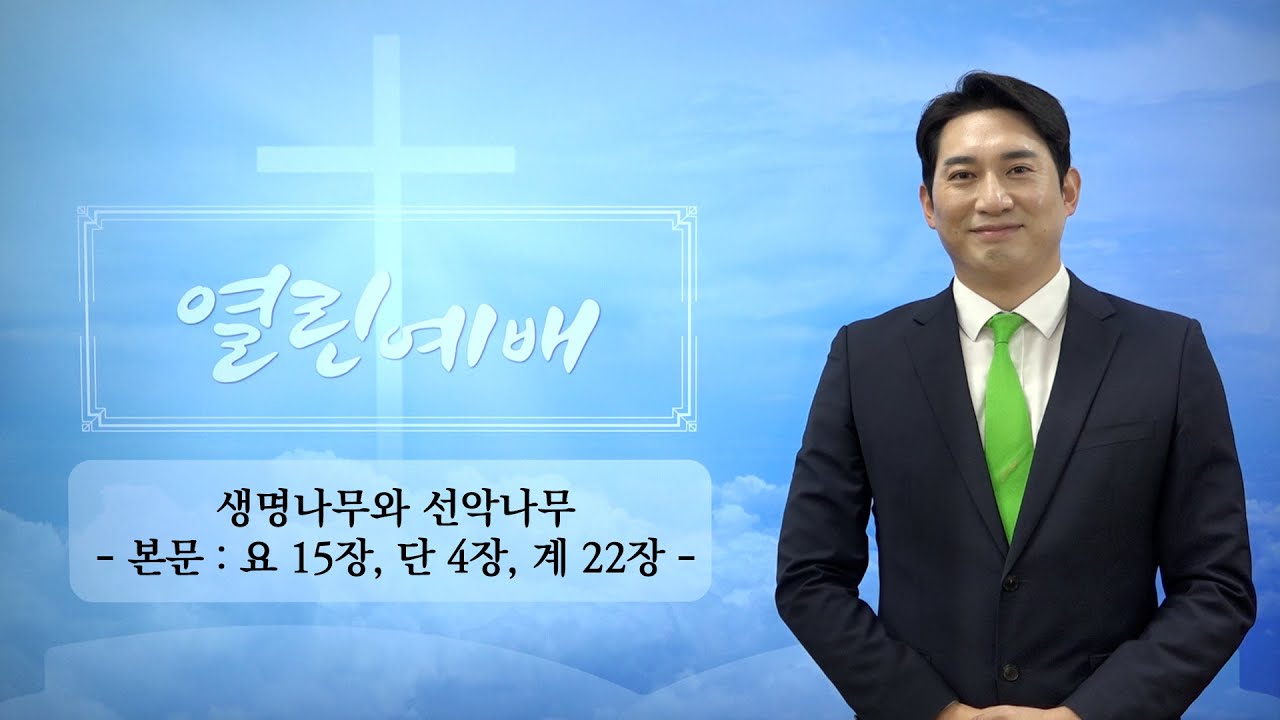 열린예배

생명나무와 선악나무
- 본문 : 요 15장, 단 4장, 계 22장 -